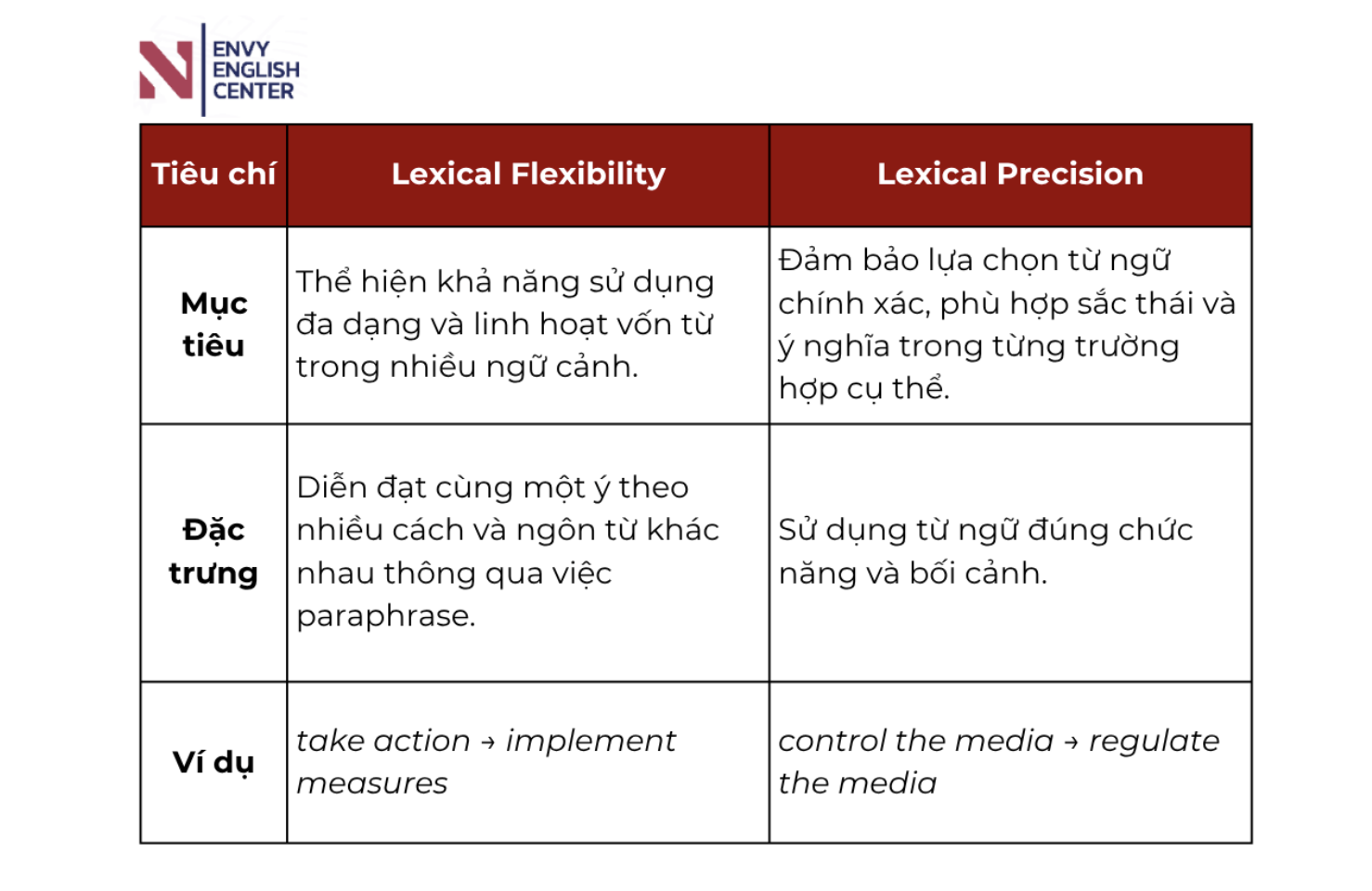 N ENVY ENGLISH CENTER

| Tiêu chí | Lexical Flexibility | Lexical Precision |
|---|---|---|
| Mục tiêu | Thể hiện khả năng sử dụng đa dạng và linh hoạt vốn từ trong nhiều ngữ cảnh. | Đảm bảo lựa chọn từ ngữ chính xác, phù hợp sắc thái và ý nghĩa trong từng trường hợp cụ thể. |
| Đặc trưng | Diễn đạt cùng một ý theo nhiều cách và ngôn từ khác nhau thông qua việc paraphrase. | Sử dụng từ ngữ đúng chức năng và bối cảnh. |
| Ví dụ | take action → implement measures | control the media → regulate the media |